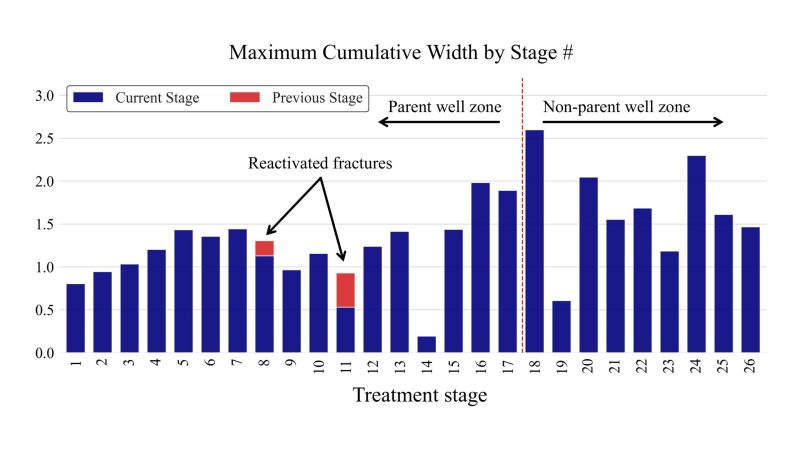 Maximum Cumulative Width by Stage #

Current Stage
Previous Stage

Parent well zone
Non-parent well zone

Reactivated fractures

3.0
2.5
2.0
1.5
1.0
0.5
0.0

1 2 3 4 5 6 7 8 9 10 11 12 13 14 15 16 17 18 19 20 21 22 23 24 25 26

Treatment stage